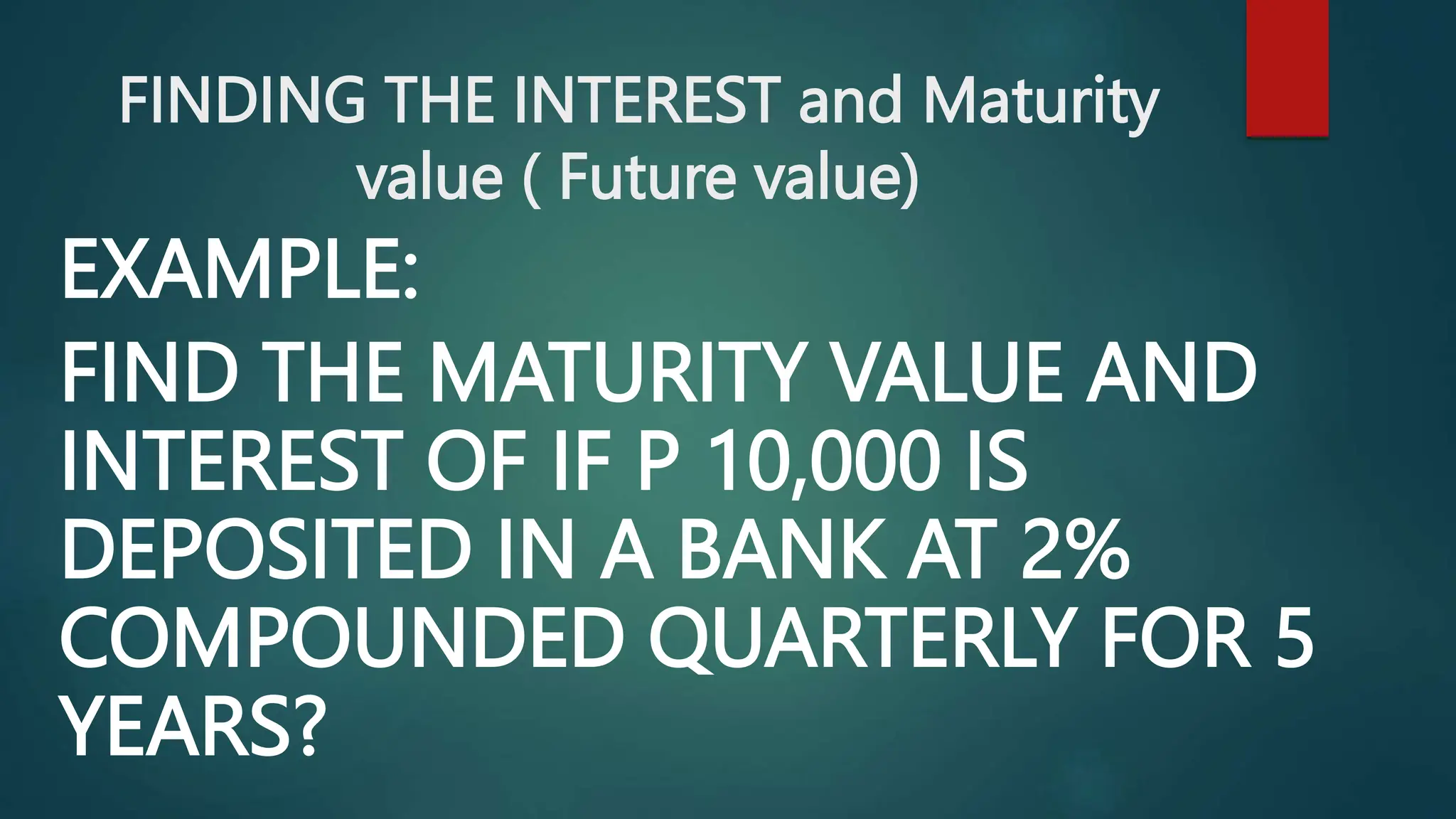 FINDING THE INTEREST and Maturity value ( Future value)

EXAMPLE:

FIND THE MATURITY VALUE AND INTEREST OF IF P 10,000 IS DEPOSITED IN A BANK AT 2% COMPOUNDED QUARTERLY FOR 5 YEARS?